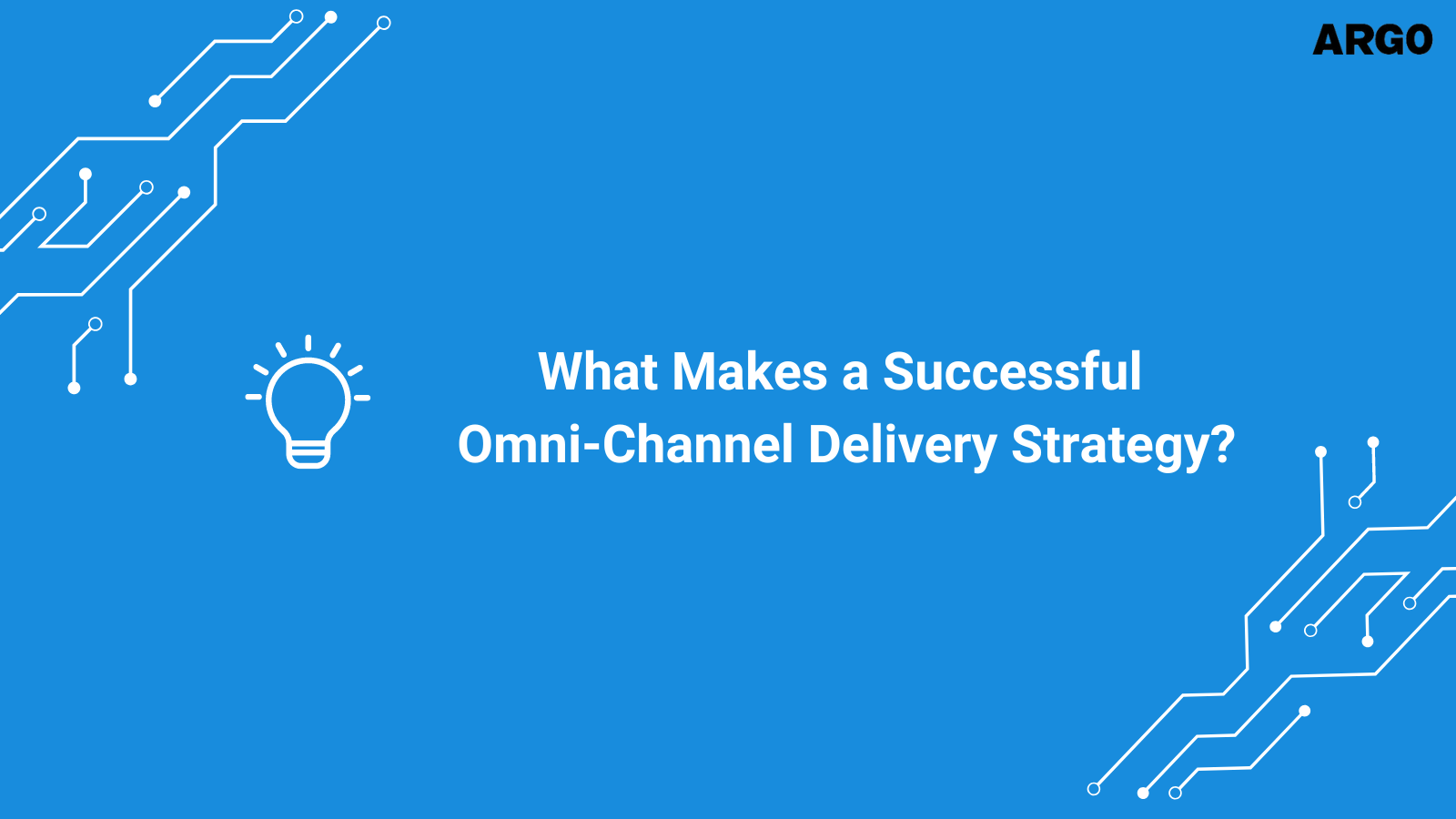 ARGO

What Makes a Successful Omni-Channel Delivery Strategy?